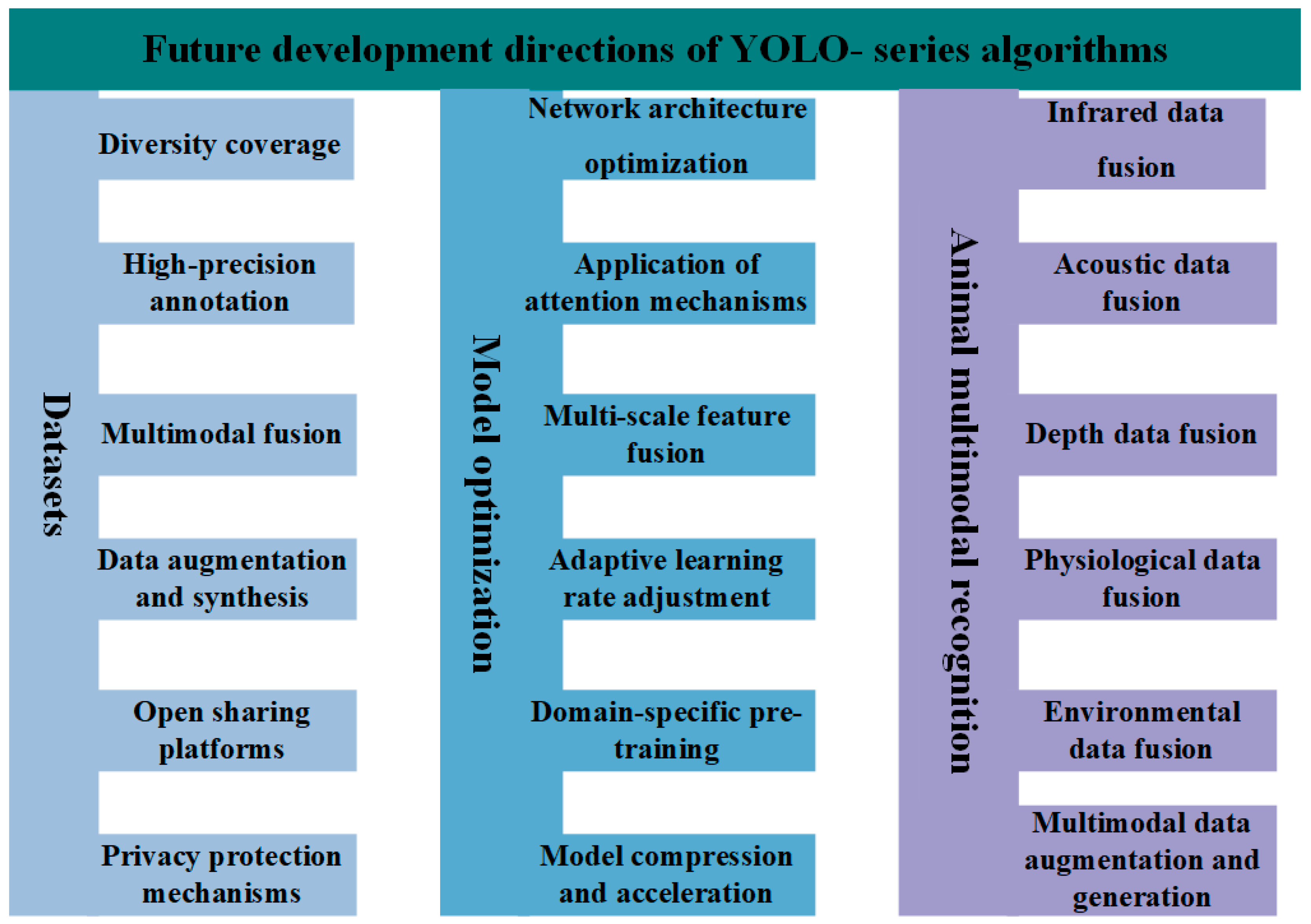 Future development directions of YOLO- series algorithms

Datasets

Diversity coverage

High-precision annotation

Multimodal fusion

Data augmentation and synthesis

Open sharing platforms

Privacy protection mechanisms

Model optimization

Network architecture optimization

Application of attention mechanisms

Multi-scale feature fusion

Adaptive learning rate adjustment

Domain-specific pre-training

Model compression and acceleration

Animal multimodal recognition

Infrared data fusion

Acoustic data fusion

Depth data fusion

Physiological data fusion

Environmental data fusion

Multimodal data augmentation and generation